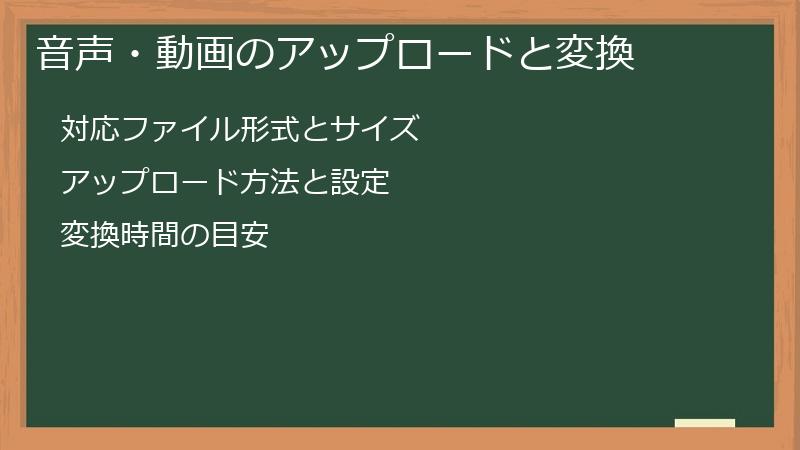 音声・動画のアップロードと変換

対応ファイル形式とサイズ

アップロード方法と設定

変換時間の目安